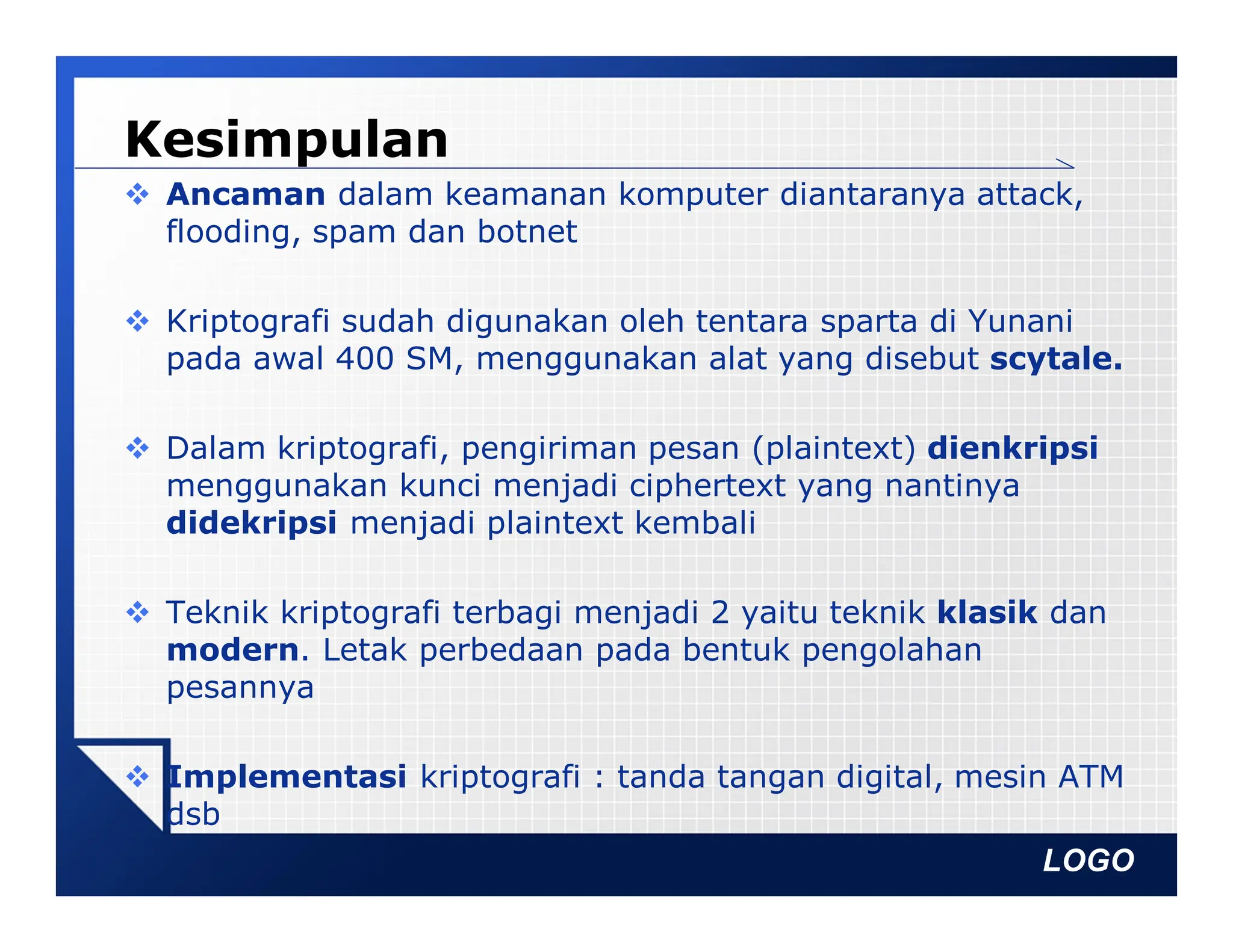 Kesimpulan

❖ Ancaman dalam keamanan komputer diantaranya attack, flooding, spam dan botnet

❖ Kriptografi sudah digunakan oleh tentara sparta di Yunani pada awal 400 SM, menggunakan alat yang disebut scytale.

❖ Dalam kriptografi, pengiriman pesan (plaintext) dienkripsi menggunakan kunci menjadi ciphertext yang nantinya didekripsi menjadi plaintext kembali

❖ Teknik kriptografi terbagi menjadi 2 yaitu teknik klasik dan modern. Letak perbedaan pada bentuk pengolahan pesannya

❖ Implementasi kriptografi : tanda tangan digital, mesin ATM dsb

LOGO